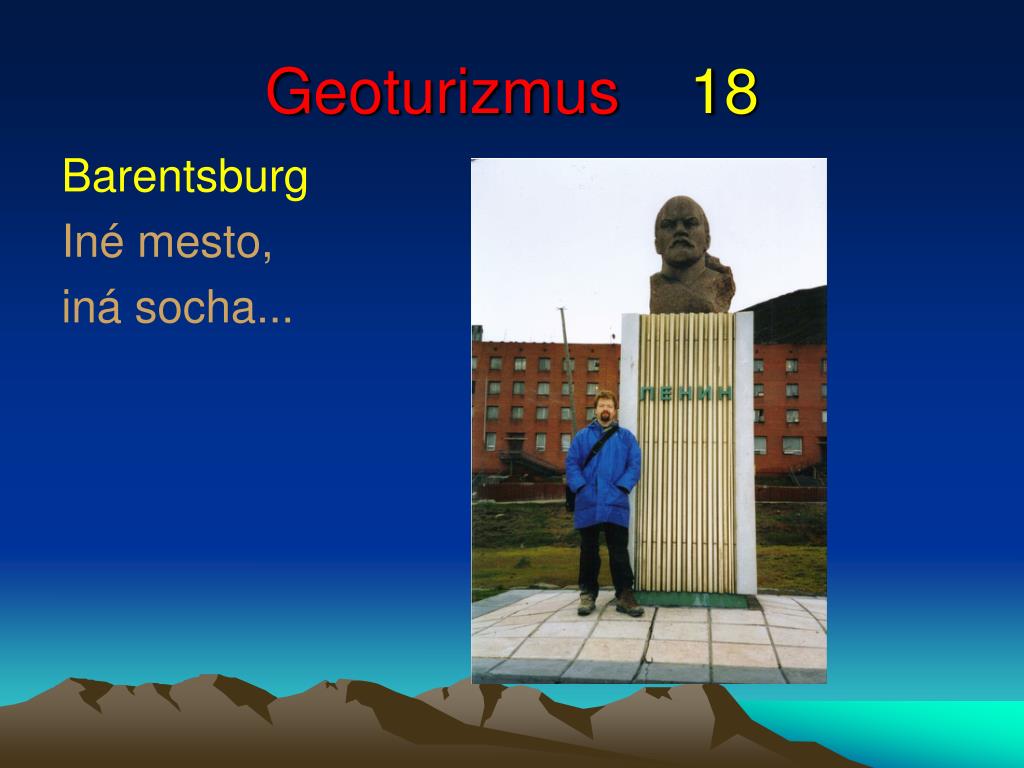 Geoturizmus 18

Barentsburg
Iné mesto,
iná socha...

ЛЕНИН